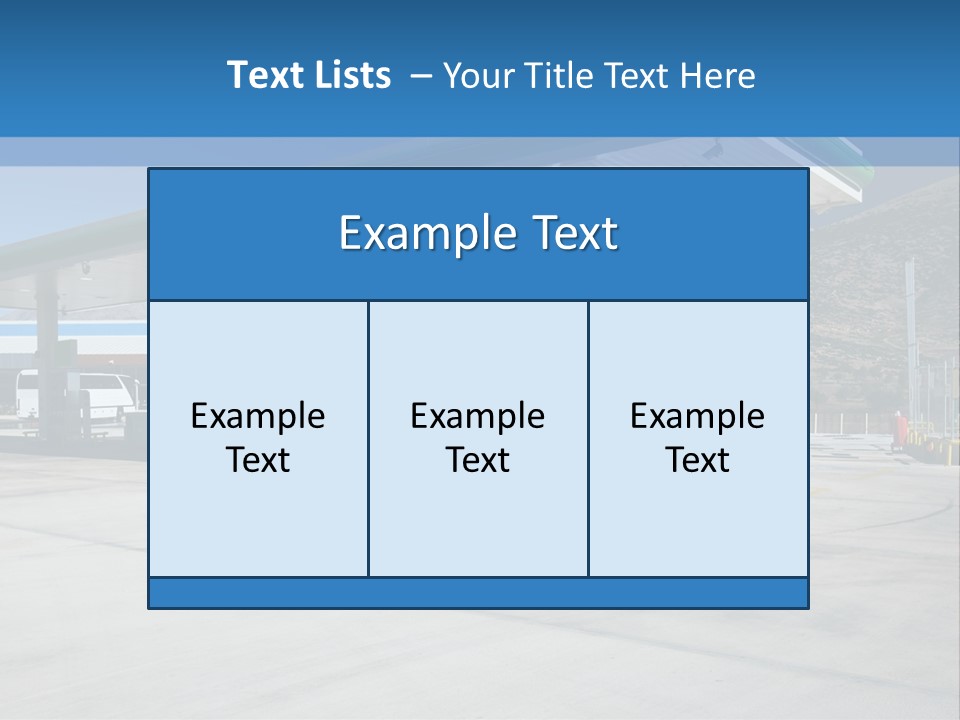 Text Lists – Your Title Text Here

Example Text

Example Text

Example Text

Example Text